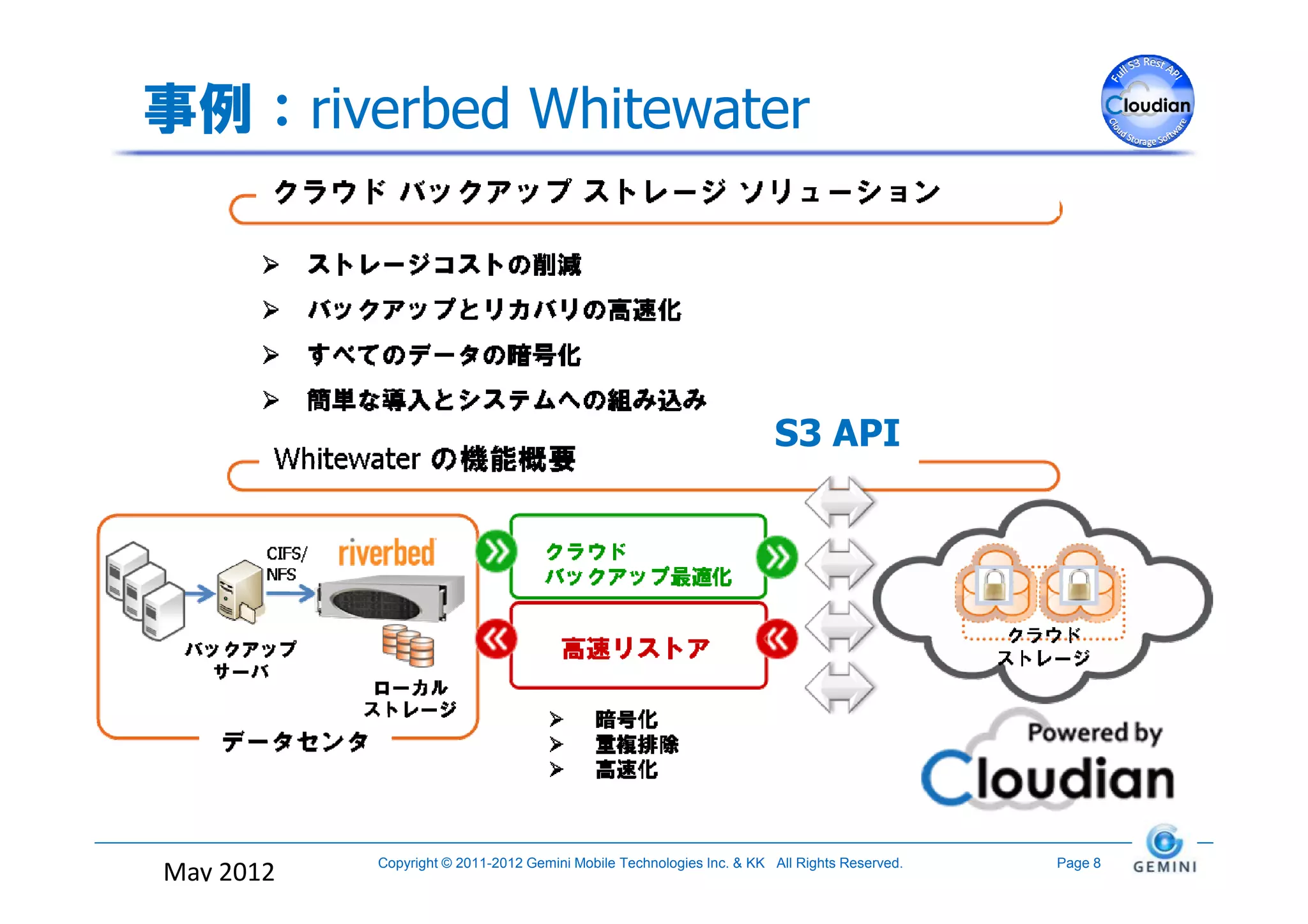 事例：riverbed Whitewater

Full S3 Rest API
Cloudian
Cloud Storage Software

クラウド バックアップ ストレージ ソリューション

➢ ストレージコストの削減
➢ バックアップとリカバリの高速化
➢ すべてのデータの暗号化
➢ 簡単な導入とシステムへの組み込み

S3 API

Whitewater の機能概要

CIFS/ NFS

riverbed

バックアップ サーバ

ローカル ストレージ

データセンタ

クラウド バックアップ最適化

高速リストア

➢ 暗号化
➢ 重複排除
➢ 高速化

クラウド ストレージ

Powered by
Cloudian

May 2012

Copyright © 2011-2012 Gemini Mobile Technologies Inc. & KK All Rights Reserved.

Page 8

GEMINI